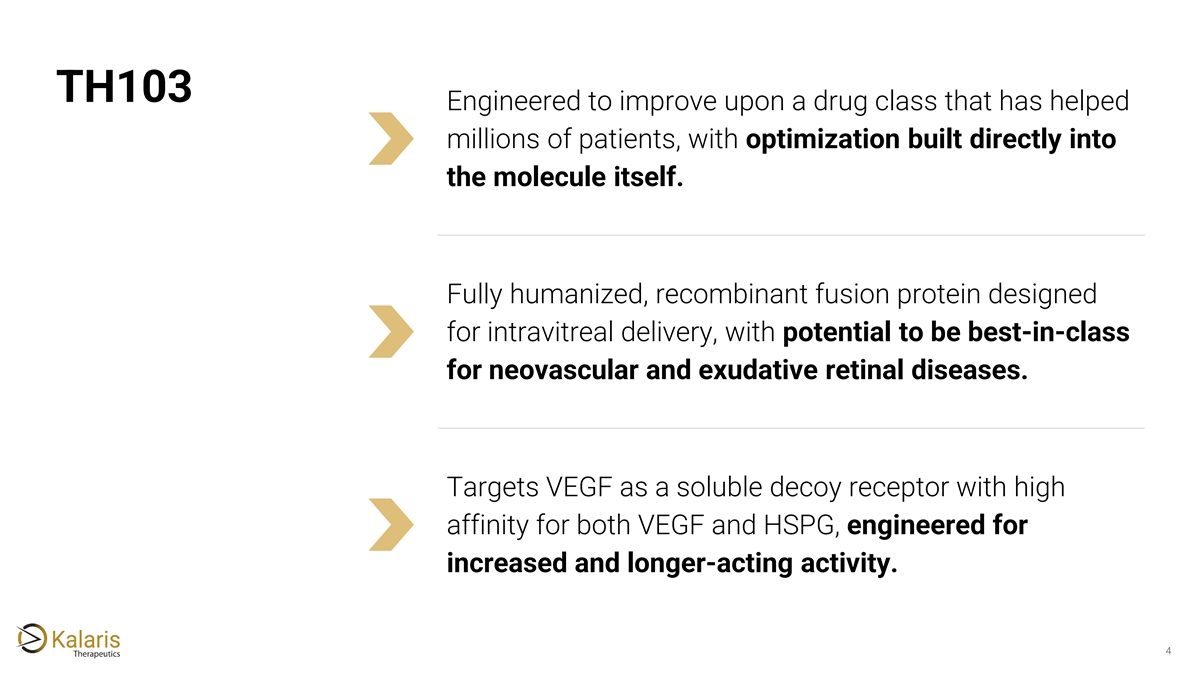 TH103

Engineered to improve upon a drug class that has helped millions of patients, with optimization built directly into the molecule itself.

Fully humanized, recombinant fusion protein designed for intravitreal delivery, with potential to be best-in-class for neovascular and exudative retinal diseases.

Targets VEGF as a soluble decoy receptor with high affinity for both VEGF and HSPG, engineered for increased and longer-acting activity.

Kalaris Therapeutics

4